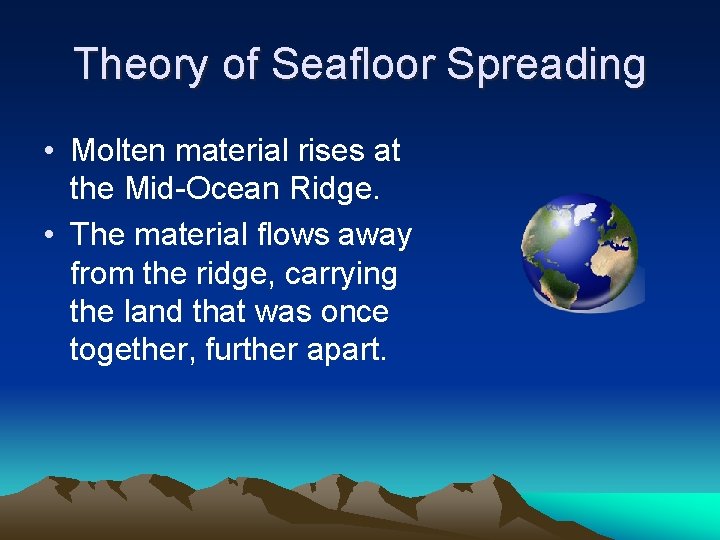 Theory of Seafloor Spreading

• Molten material rises at the Mid-Ocean Ridge.

• The material flows away from the ridge, carrying the land that was once together, further apart.